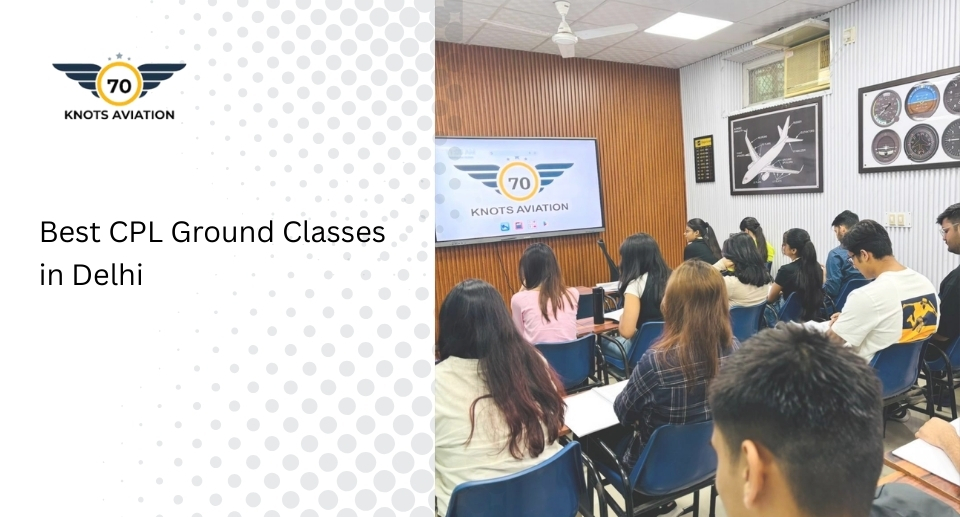 70
KNOTS AVIATION

Best CPL Ground Classes in Delhi

70
KNOTS AVIATION